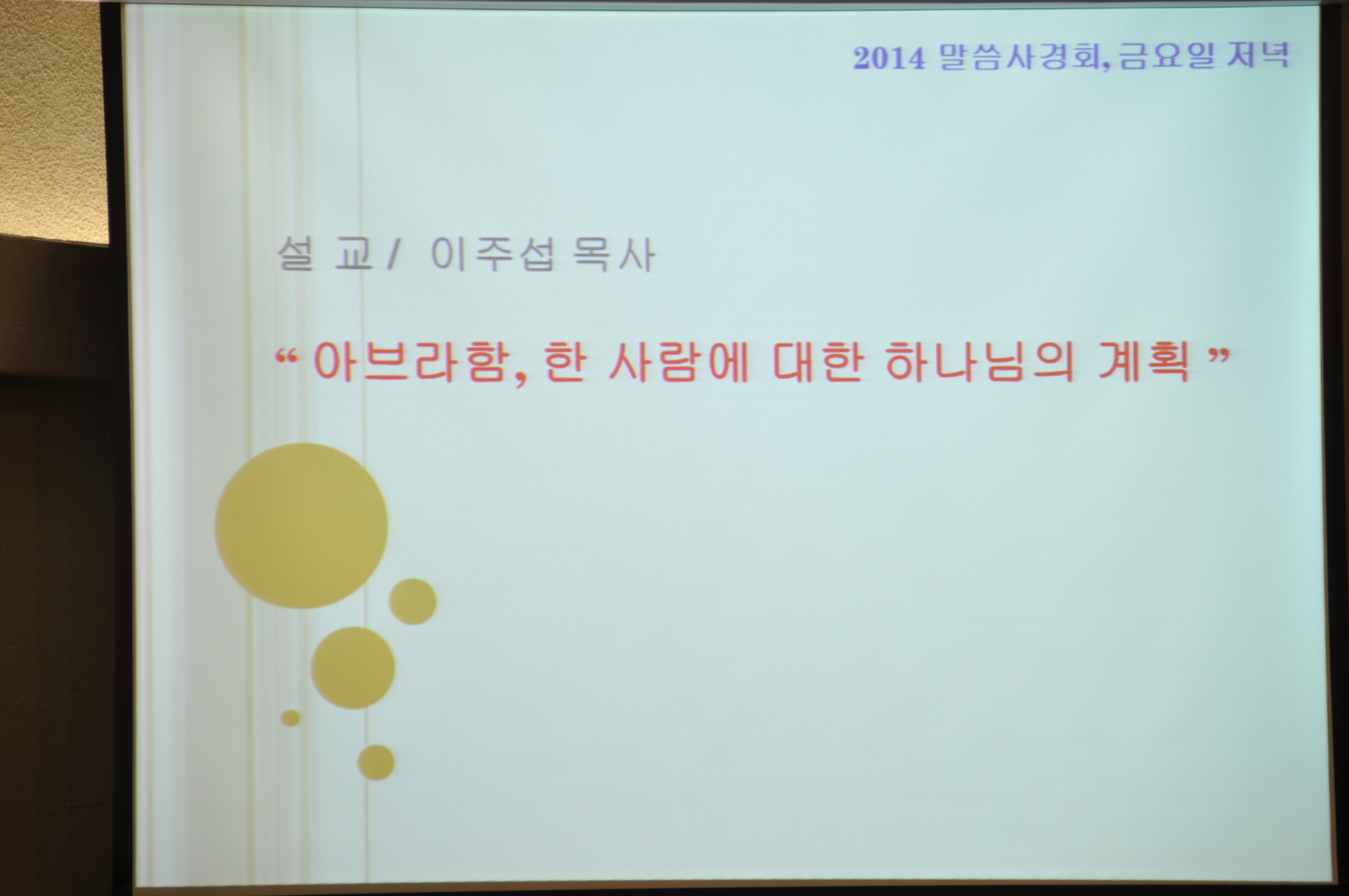 2014 말씀사경회, 금요일 저녁

설 교 / 이주섭 목사

“ 아브라함, 한 사람에 대한 하나님의 계획 ”